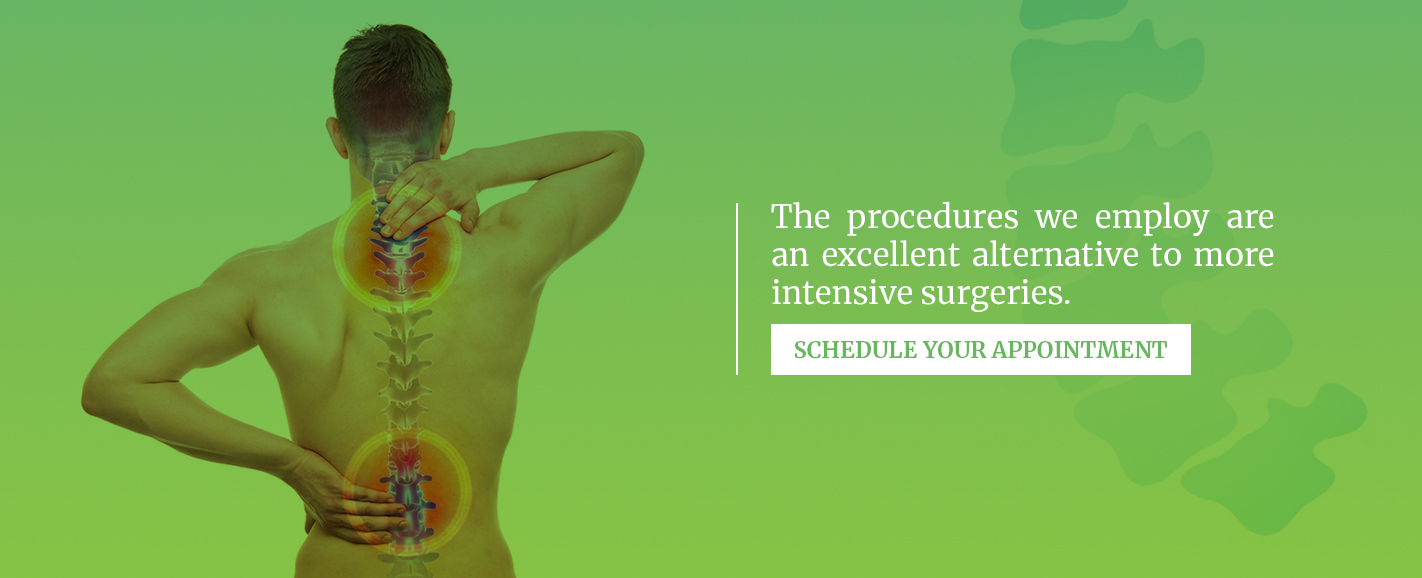 The procedures we employ are an excellent alternative to more intensive surgeries.

SCHEDULE YOUR APPOINTMENT